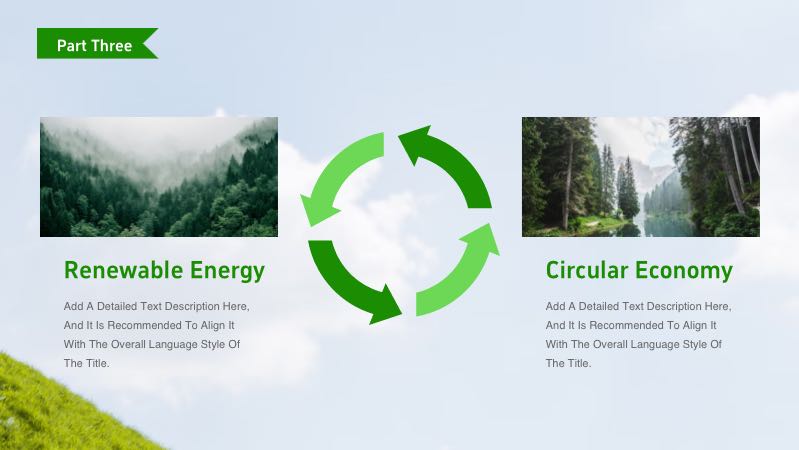 Part Three

Renewable Energy

Add A Detailed Text Description Here, And It Is Recommended To Align It With The Overall Language Style Of The Title.

Circular Economy

Add A Detailed Text Description Here, And It Is Recommended To Align It With The Overall Language Style Of The Title.